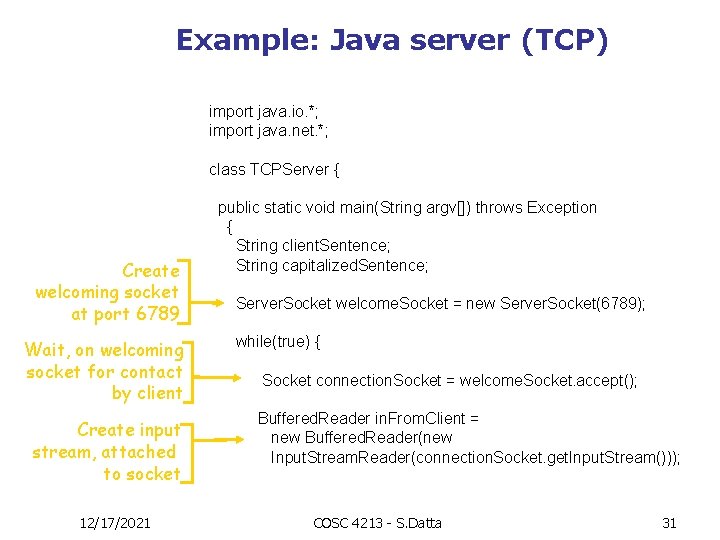 Example: Java server (TCP)

import java.io.*;
import java.net.*;

class TCPServer {

public static void main(String argv[]) throws Exception
{
String clientSentence;
String capitalizedSentence;

Create welcoming socket at port 6789

ServerSocket welcomeSocket = new ServerSocket(6789);

while(true) {

Wait, on welcoming socket for contact by client

Socket connectionSocket = welcomeSocket.accept();

Create input stream, attached to socket

BufferedReader inFromClient =
new BufferedReader(new
InputStreamReader(connectionSocket.getInputStream()));

12/17/2021

COSC 4213 - S.Datta

31